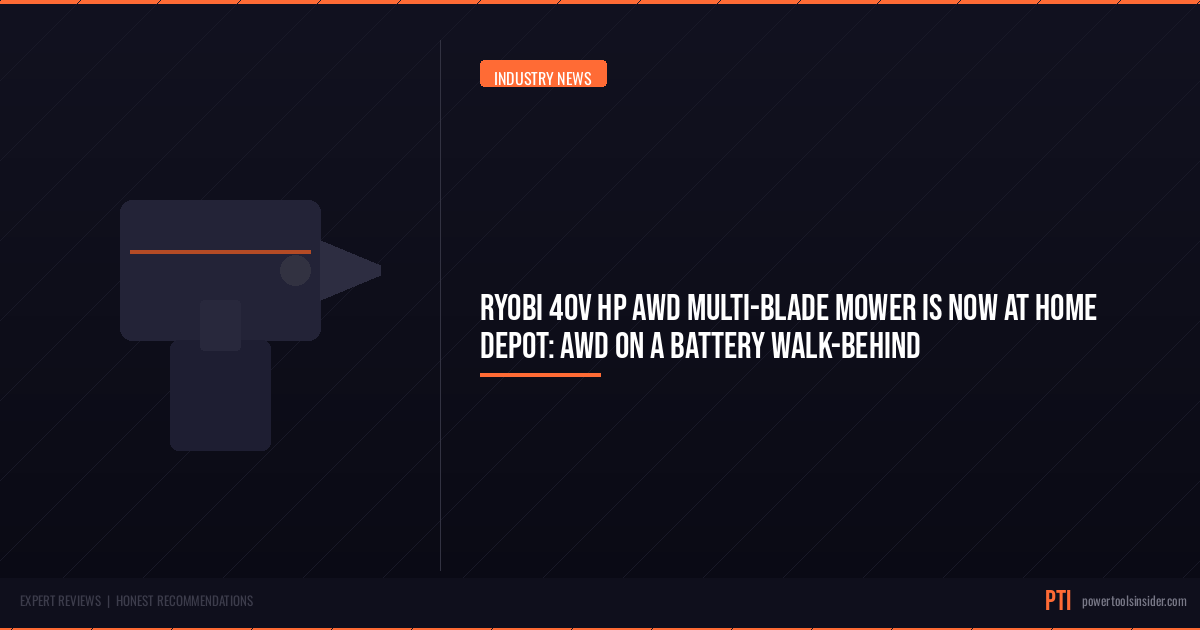 INDUSTRY NEWS

RYOBI 40V HP AWD MULTI-BLADE MOWER IS NOW AT HOME DEPOT: AWD ON A BATTERY WALK-BEHIND

EXPERT REVIEWS | HONEST RECOMMENDATIONS

PTI powertoolsinsider.com